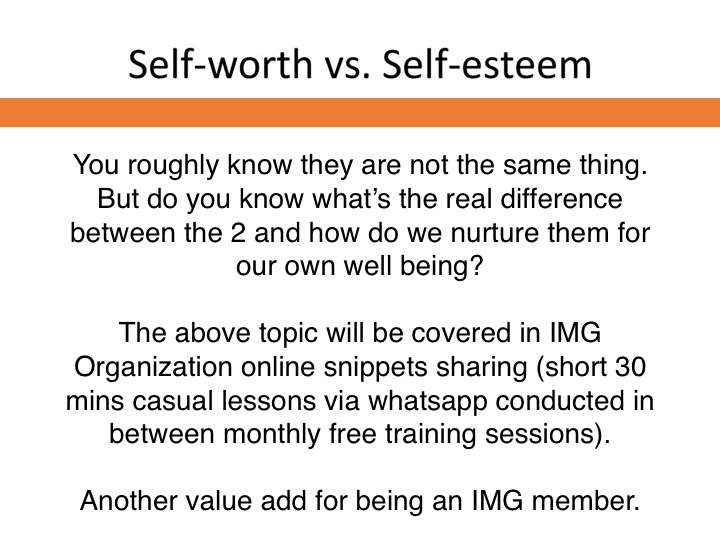 Self-worth vs. Self-esteem

You roughly know they are not the same thing. But do you know what's the real difference between the 2 and how do we nurture them for our own well being?

The above topic will be covered in IMG Organization online snippets sharing (short 30 mins casual lessons via whatsapp conducted in between monthly free training sessions).

Another value add for being an IMG member.